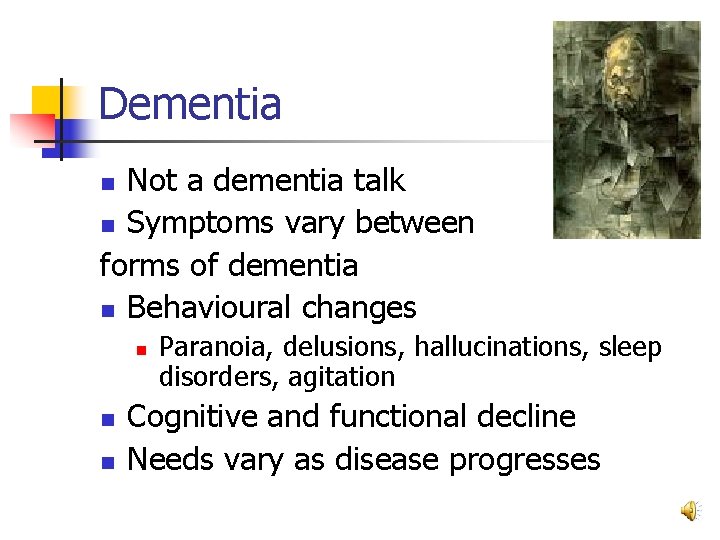 Dementia

- Not a dementia talk
- Symptoms vary between forms of dementia
- Behavioural changes
  - Paranoia, delusions, hallucinations, sleep disorders, agitation
- Cognitive and functional decline
- Needs vary as disease progresses